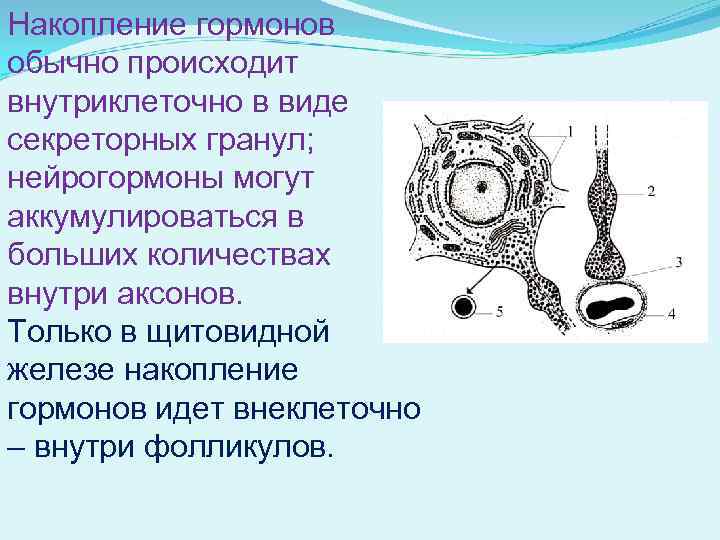 Накопление гормонов обычно происходит внутриклеточно в виде секреторных гранул; нейрогормоны могут аккумулироваться в больших количествах внутри аксонов.

Только в щитовидной железе накопление гормонов идет внеклеточно – внутри фолликулов.

1
2
3
4
5